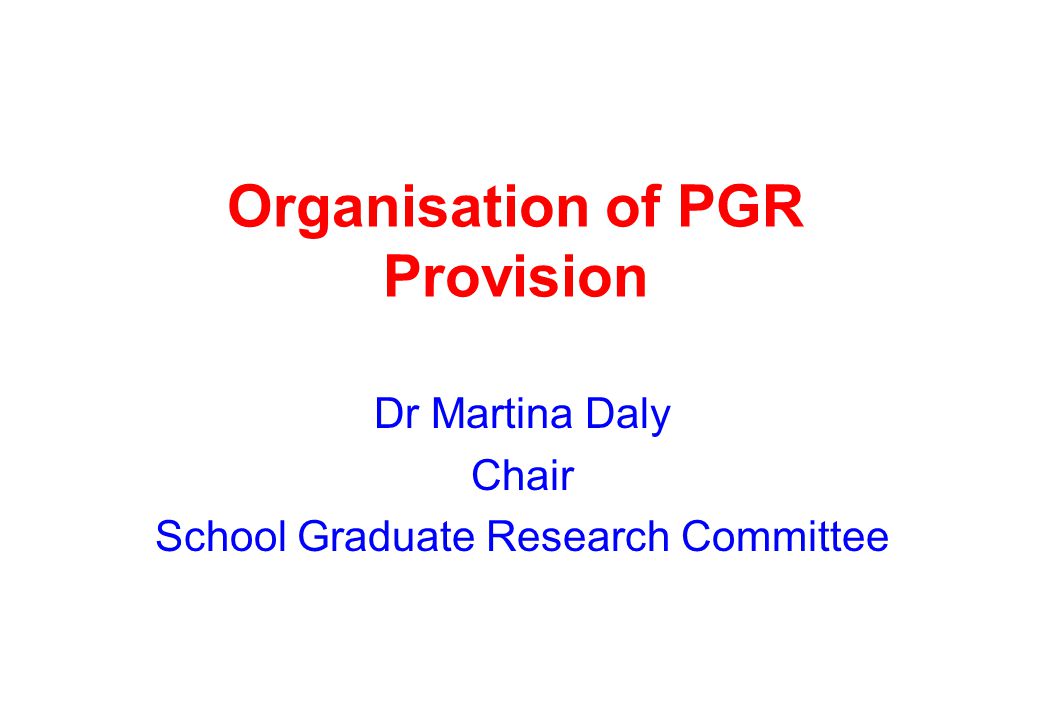 Organisation of PGR Provision

Dr Martina Daly

Chair

School Graduate Research Committee